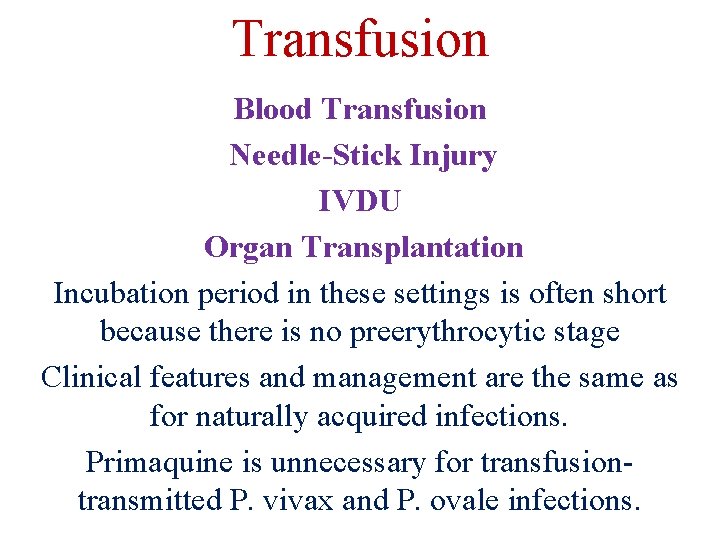 Transfusion

Blood Transfusion

Needle-Stick Injury

IVDU

Organ Transplantation

Incubation period in these settings is often short because there is no preerythrocytic stage

Clinical features and management are the same as for naturally acquired infections.

Primaquine is unnecessary for transfusion-transmitted P. vivax and P. ovale infections.